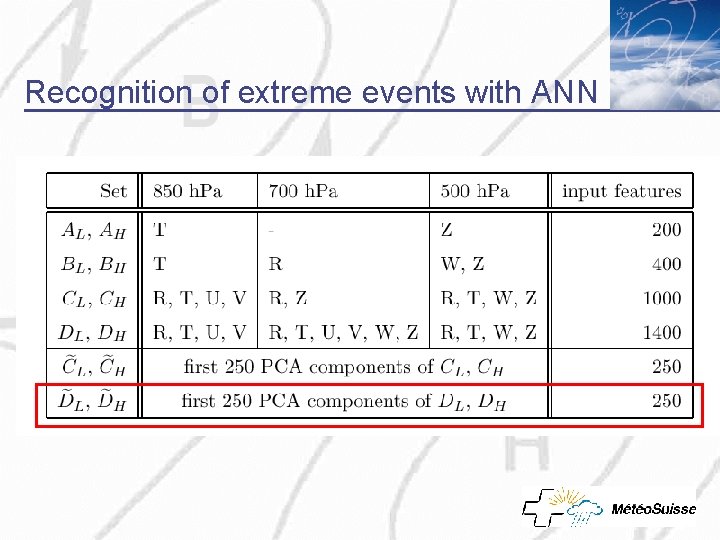 Recognition of extreme events with ANN

| Set | 850 hPa | 700 hPa | 500 hPa | input features |
|---|---|---|---|---|
| $A_L$, $A_H$ | T | - | Z | 200 |
| $B_L$, $B_H$ | T | R | W, Z | 400 |
| $C_L$, $C_H$ | R, T, U, V | R, Z | R, T, W, Z | 1000 |
| $D_L$, $D_H$ | R, T, U, V | R, T, U, V, W, Z | R, T, W, Z | 1400 |
| $\widetilde{C}_L$, $\widetilde{C}_H$ | first 250 PCA components of $C_L$, $C_H$ | | | 250 |
| $\widetilde{D}_L$, $\widetilde{D}_H$ | first 250 PCA components of $D_L$, $D_H$ | | | 250 |

MétéoSuisse